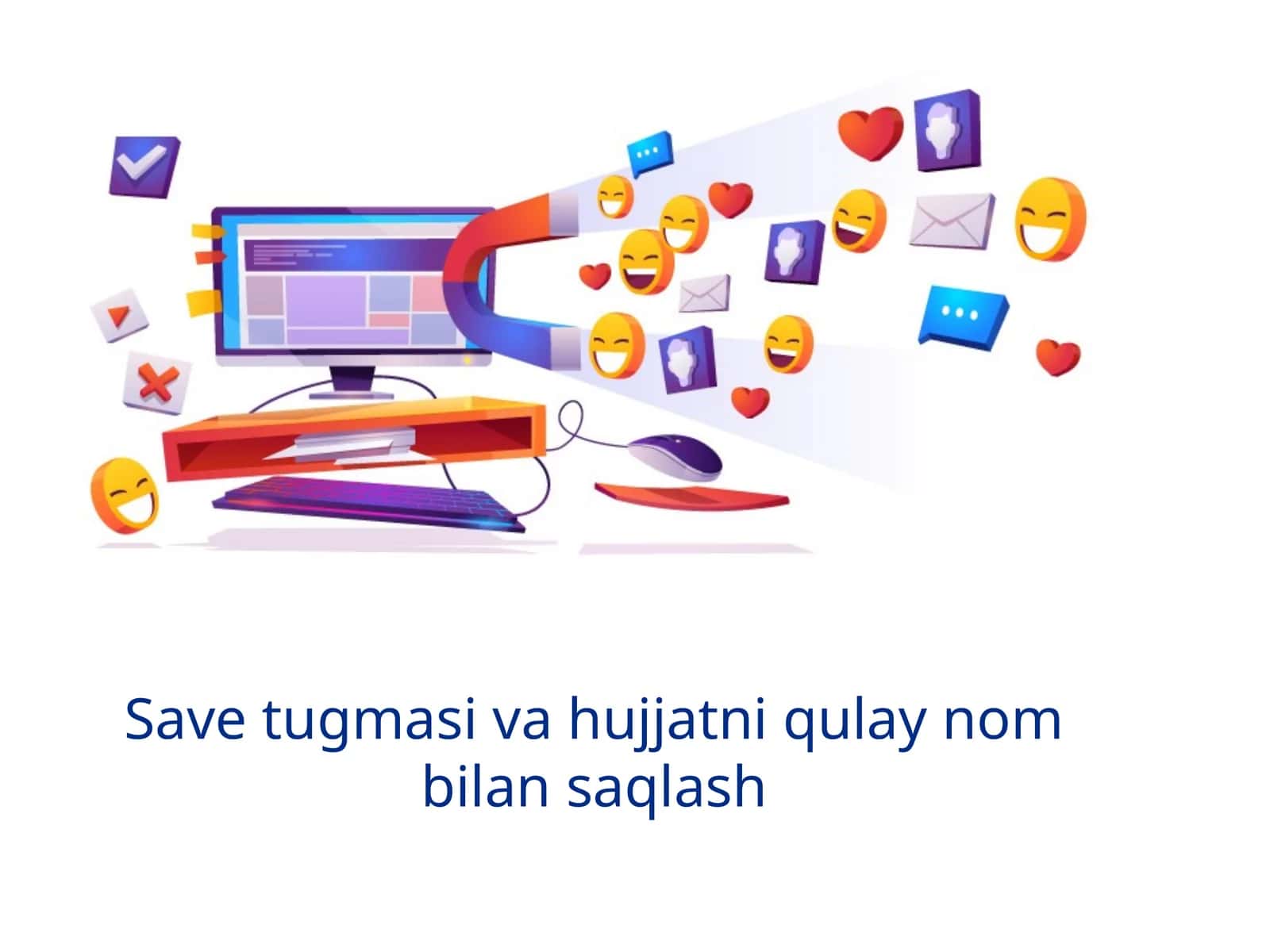 Save tugmasi va hujjatni qulay nom bilan saqlash